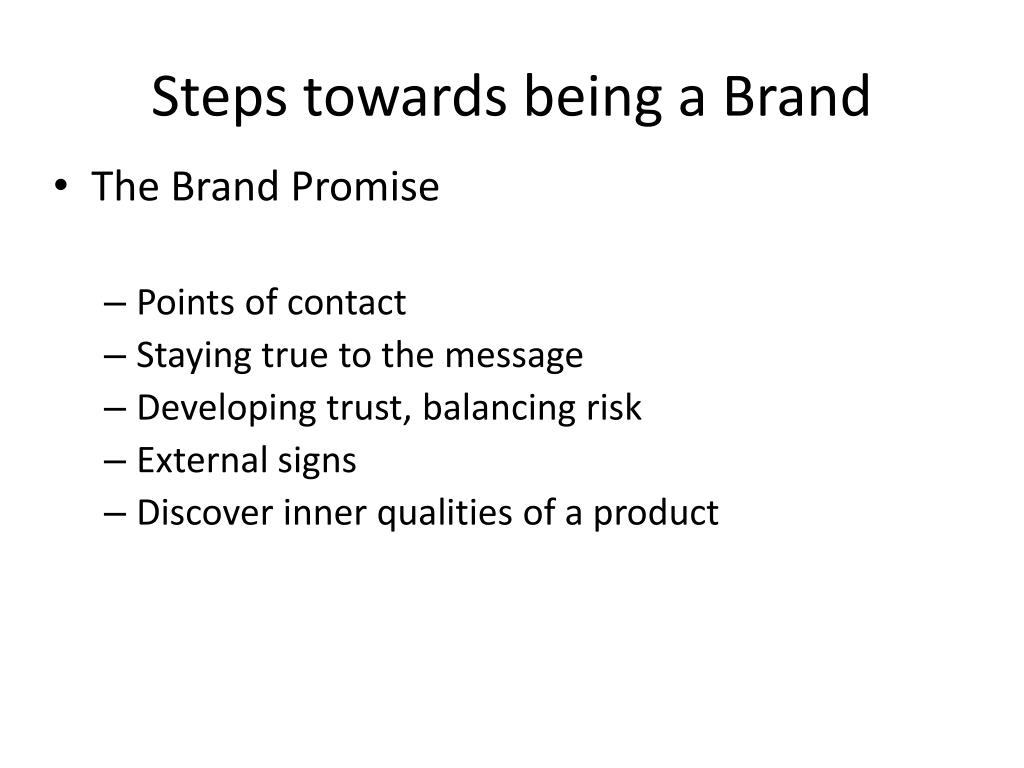 Steps towards being a Brand

• The Brand Promise

– Points of contact
– Staying true to the message
– Developing trust, balancing risk
– External signs
– Discover inner qualities of a product